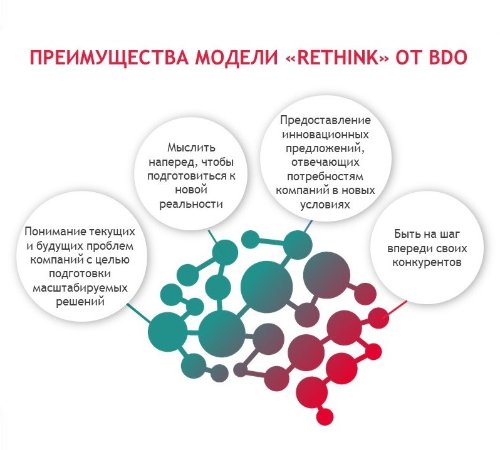 ПРЕИМУЩЕСТВА МОДЕЛИ «RETHINK» ОТ BDO

Понимание текущих и будущих проблем компаний с целью подготовки масштабируемых решений

Мыслить наперед, чтобы подготовиться к новой реальности

Предоставление инновационных предложений, отвечающих потребностям компаний в новых условиях

Быть на шаг впереди своих конкурентов